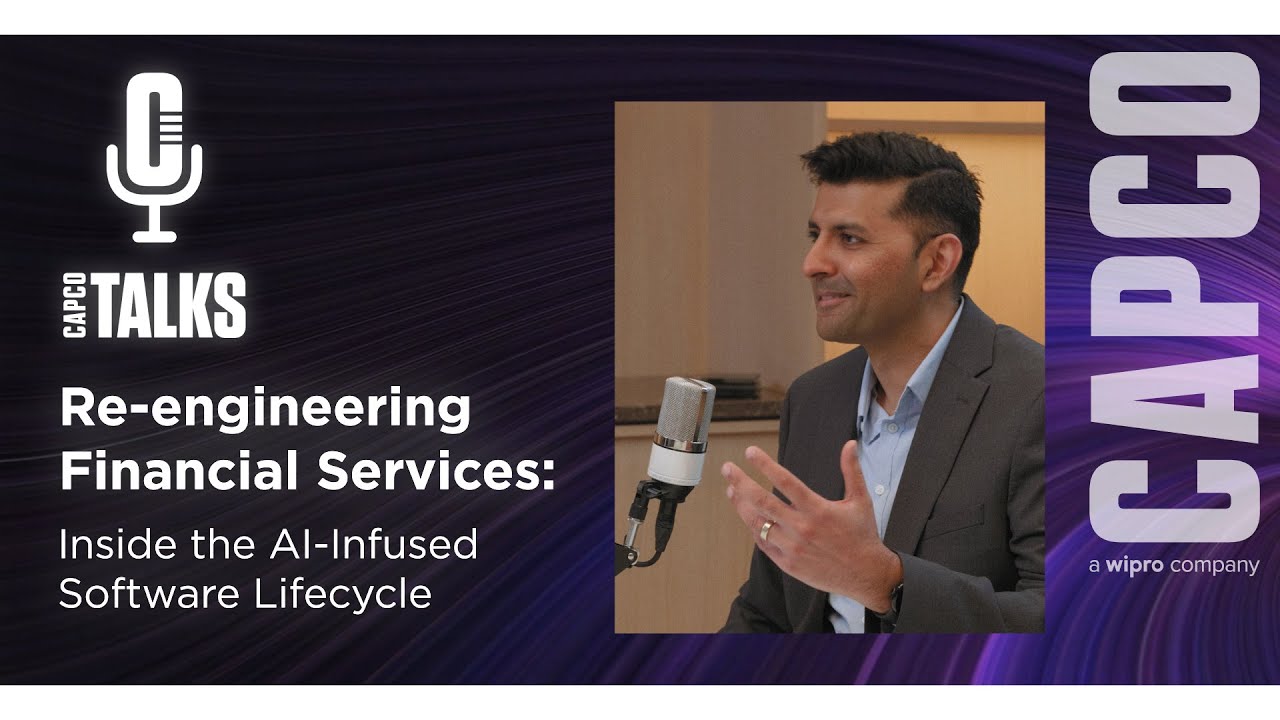 CAPCO TALKS

Re-engineering Financial Services:

Inside the AI-Infused Software Lifecycle

CAPCO
a wipro company